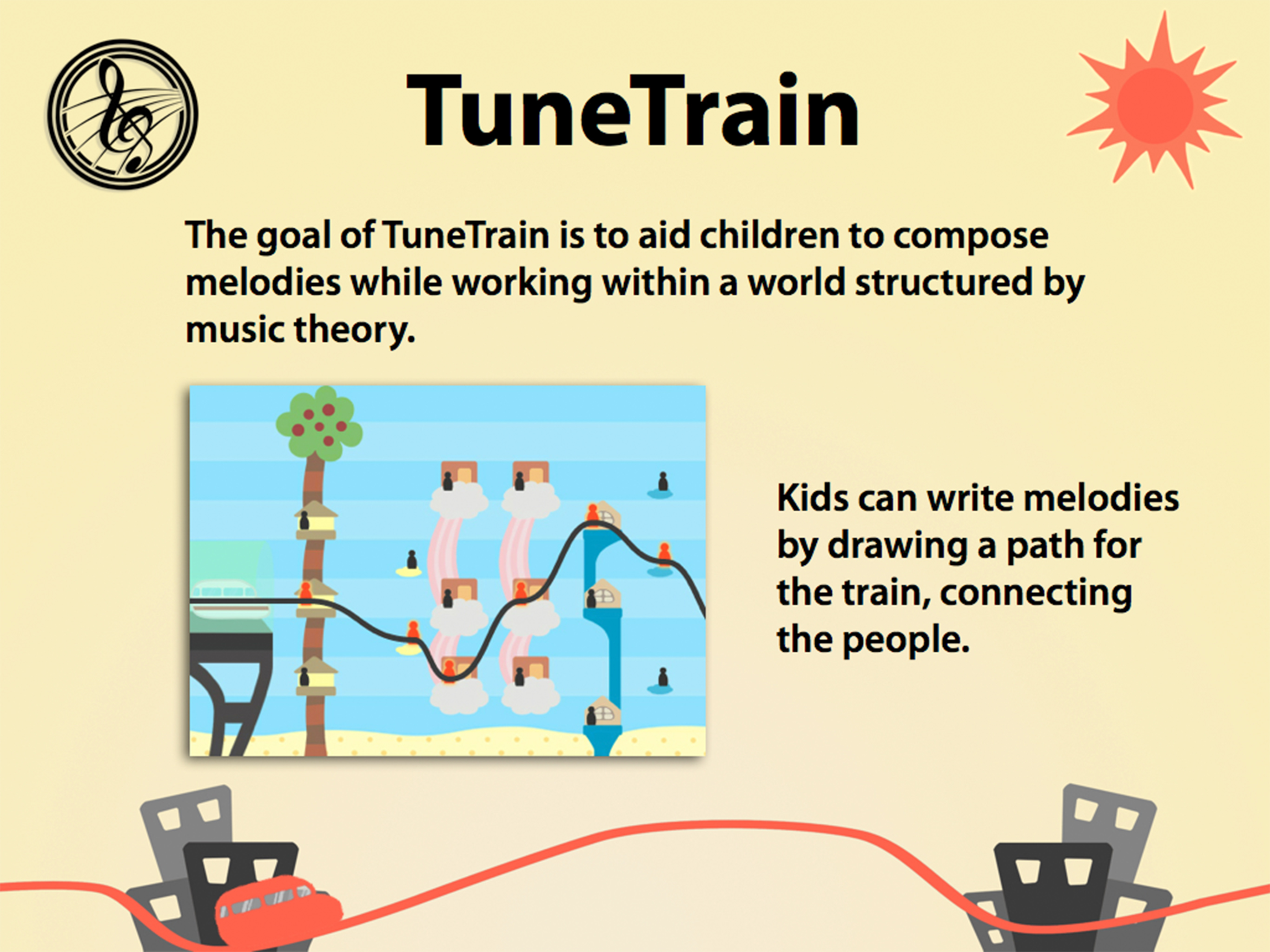 TuneTrain

The goal of TuneTrain is to aid children to compose melodies while working within a world structured by music theory.

Kids can write melodies by drawing a path for the train, connecting the people.